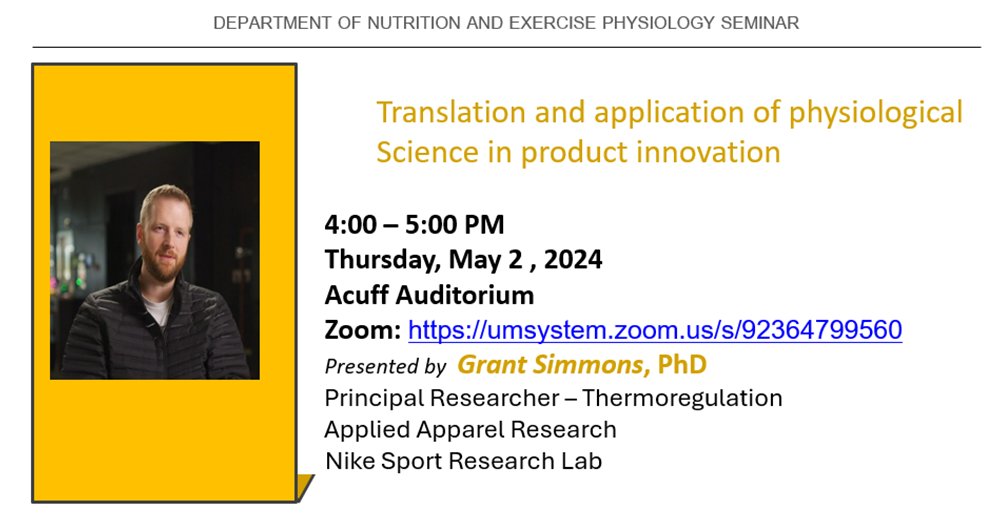 DEPARTMENT OF NUTRITION AND EXERCISE PHYSIOLOGY SEMINAR

Translation and application of physiological Science in product innovation

4:00 – 5:00 PM
Thursday, May 2 , 2024
Acuff Auditorium
Zoom: https://umsystem.zoom.us/s/92364799560
Presented by Grant Simmons, PhD
Principal Researcher – Thermoregulation
Applied Apparel Research
Nike Sport Research Lab